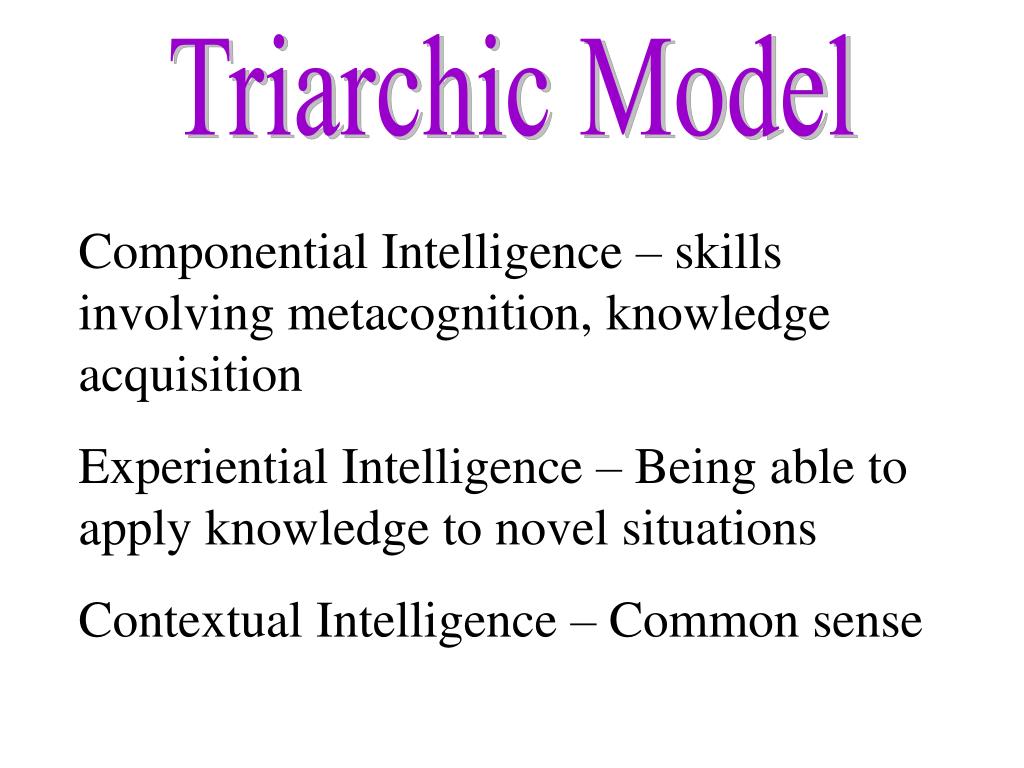 Triarchic Model

Componential Intelligence – skills involving metacognition, knowledge acquisition

Experiential Intelligence – Being able to apply knowledge to novel situations

Contextual Intelligence – Common sense